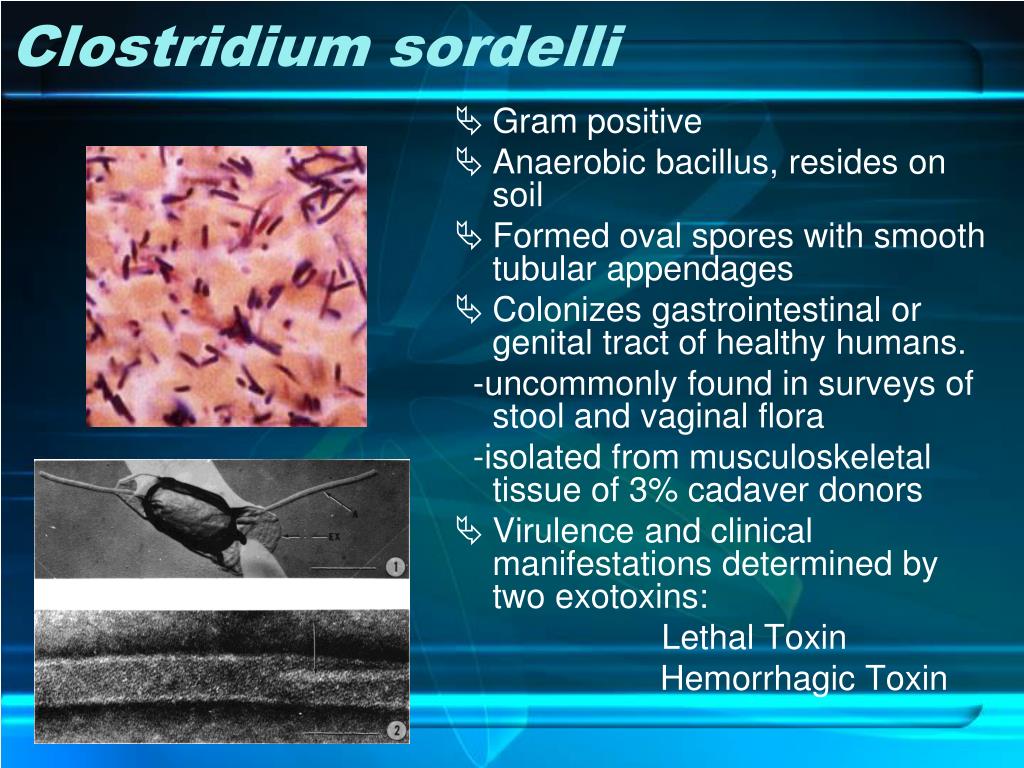 Clostridium sordelli

Gram positive

Anaerobic bacillus, resides on soil

Formed oval spores with smooth tubular appendages

Colonizes gastrointestinal or genital tract of healthy humans.

-uncommonly found in surveys of stool and vaginal flora

-isolated from musculoskeletal tissue of 3% cadaver donors

Virulence and clinical manifestations determined by two exotoxins:

Lethal Toxin

Hemorrhagic Toxin

A

EX

1

2